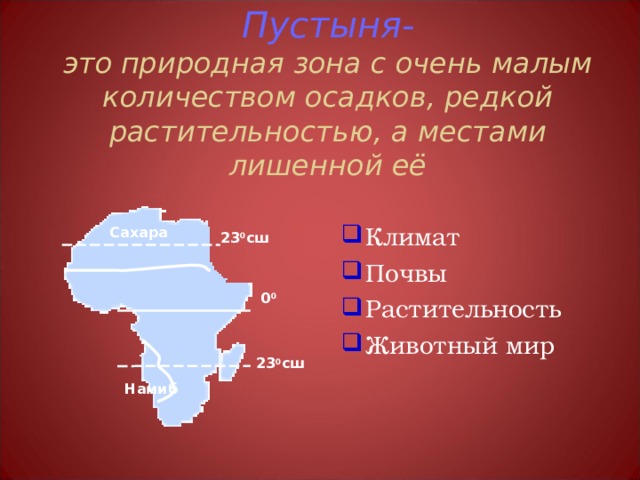 Пустыня-
это природная зона с очень малым количеством осадков, редкой растительностью, а местами лишенной её

Сахара
$23^0$сш
$0^0$
$23^0$сш
Намиб

Климат
Почвы
Растительность
Животный мир